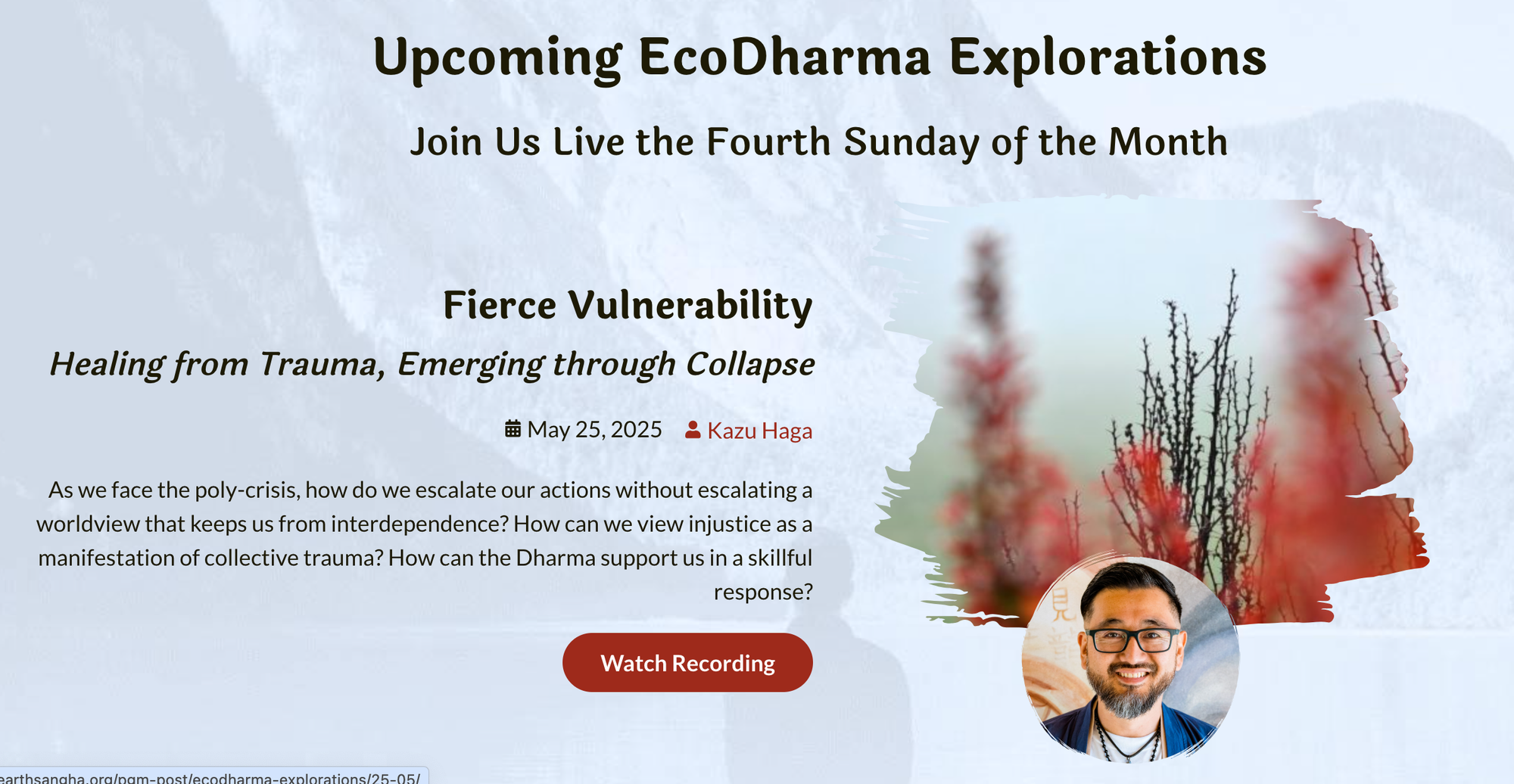 Upcoming EcoDharma Explorations

Join Us Live the Fourth Sunday of the Month

Fierce Vulnerability

Healing from Trauma, Emerging through Collapse

May 25, 2025 Kazu Haga

As we face the poly-crisis, how do we escalate our actions without escalating a worldview that keeps us from interdependence? How can we view injustice as a manifestation of collective trauma? How can the Dharma support us in a skillful response?

Watch Recording

earthsangha.org/pgm-post/ecodharma-explorations/25-05/